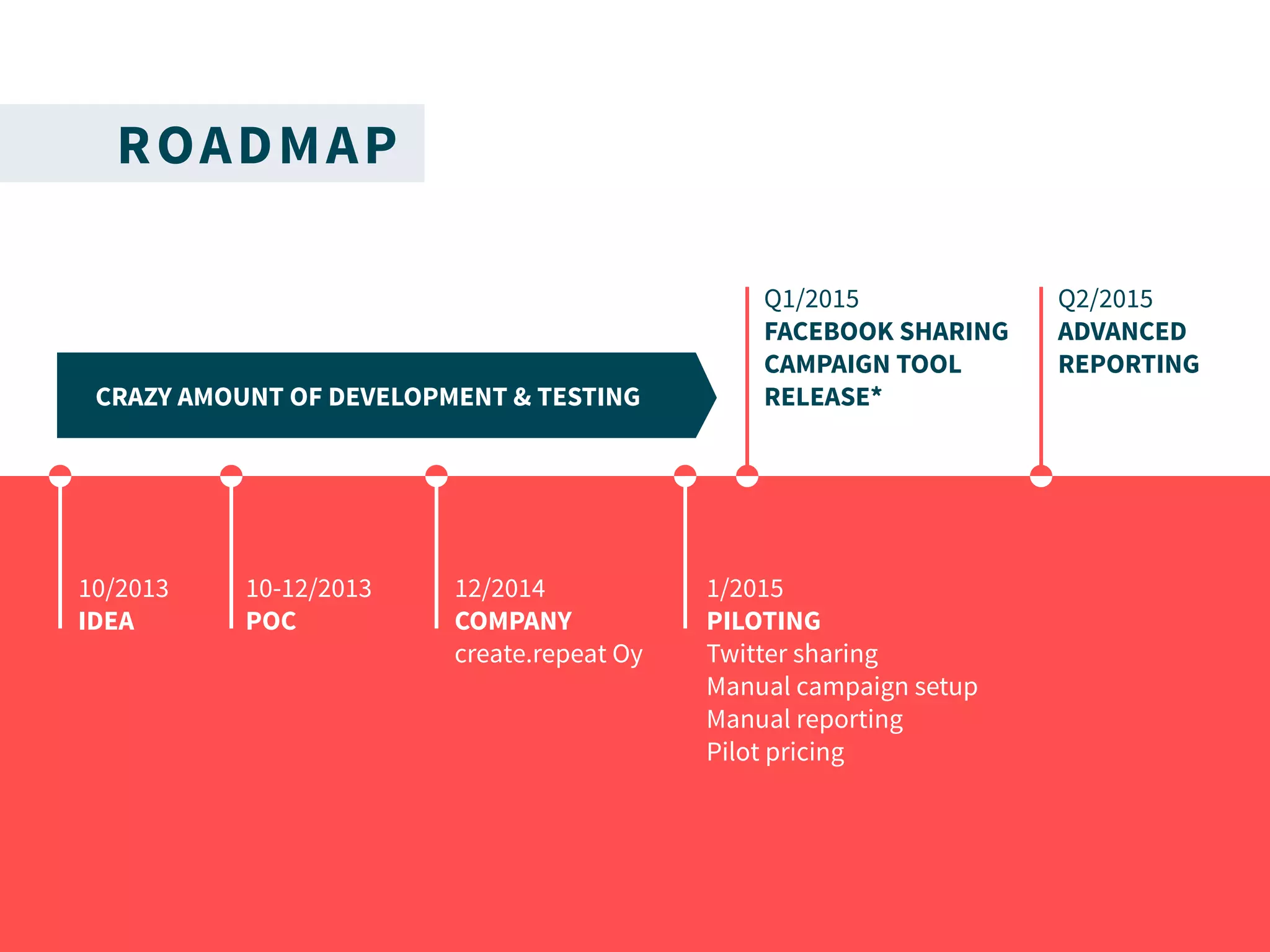 ROADMAP

CRAZY AMOUNT OF DEVELOPMENT & TESTING

Q1/2015
FACEBOOK SHARING
CAMPAIGN TOOL
RELEASE*

Q2/2015
ADVANCED
REPORTING

10/2013
IDEA

10-12/2013
POC

12/2014
COMPANY
create.repeat Oy

1/2015
PILOTING
Twitter sharing
Manual campaign setup
Manual reporting
Pilot pricing